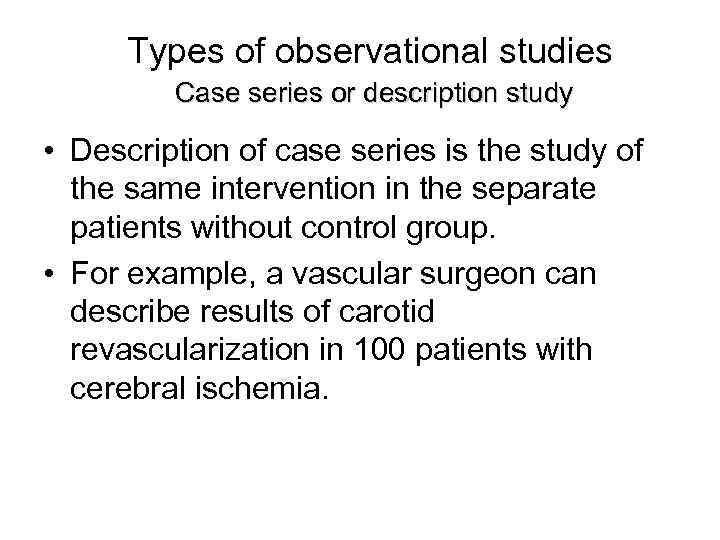 Types of observational studies
Case series or description study

• Description of case series is the study of the same intervention in the separate patients without control group.
• For example, a vascular surgeon can describe results of carotid revascularization in 100 patients with cerebral ischemia.